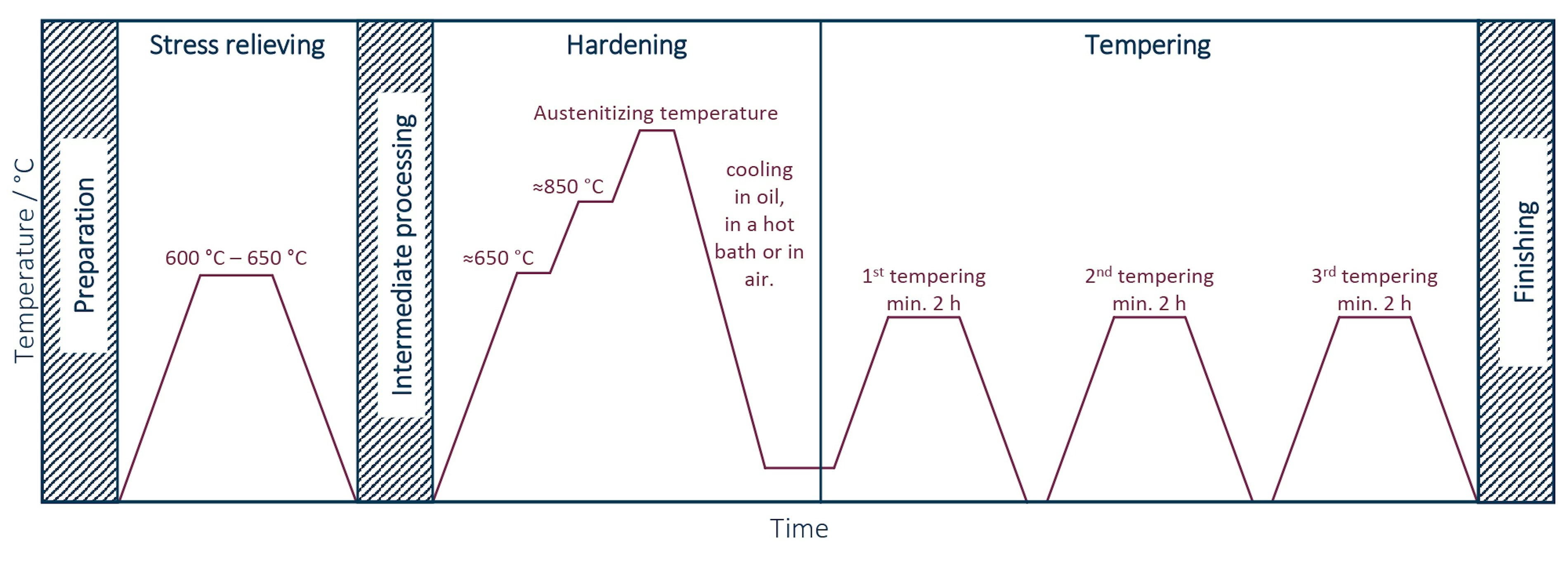 Temperature / °C

Preparation

Stress relieving

600 °C – 650 °C

Intermediate processing

Hardening

Austenitizing temperature

≈850 °C

≈650 °C

cooling in oil, in a hot bath or in air.

Tempering

1$^{st}$ tempering min. 2 h

2$^{nd}$ tempering min. 2 h

3$^{rd}$ tempering min. 2 h

Finishing

Time